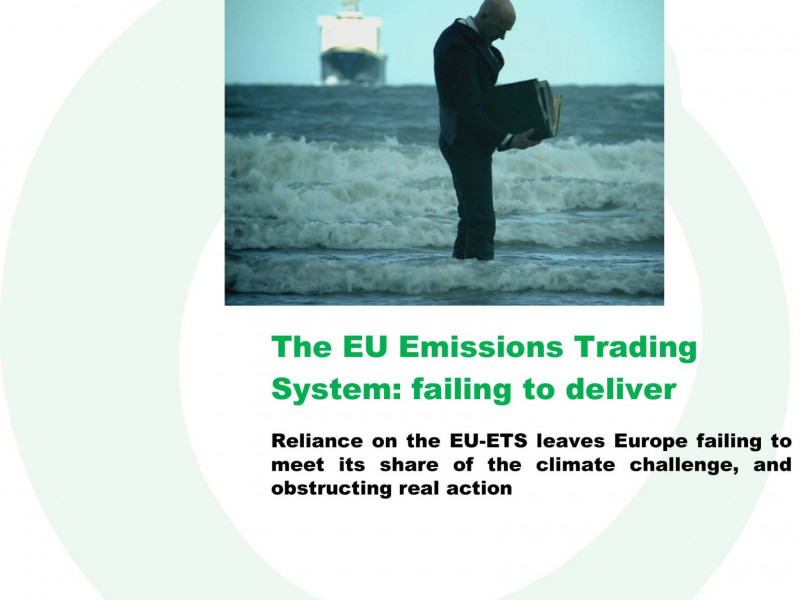 The EU Emissions Trading System: failing to deliver

Reliance on the EU-ETS leaves Europe failing to meet its share of the climate challenge, and obstructing real action